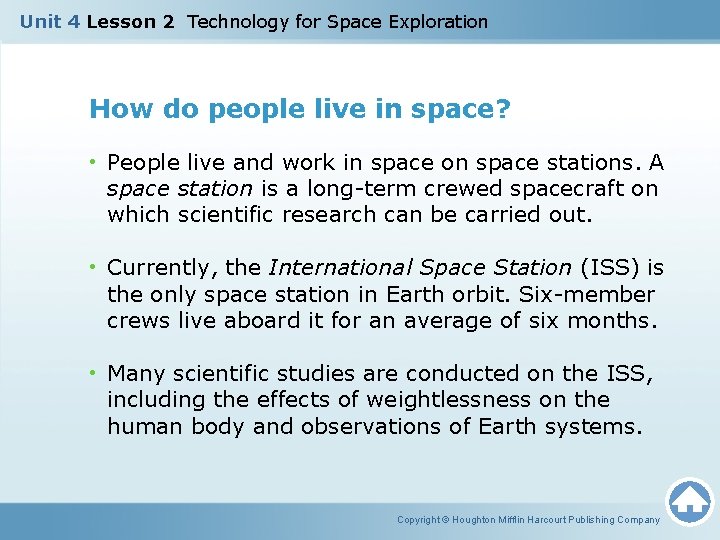 Unit 4 Lesson 2 Technology for Space Exploration

How do people live in space?

• People live and work in space on space stations. A space station is a long-term crewed spacecraft on which scientific research can be carried out.

• Currently, the International Space Station (ISS) is the only space station in Earth orbit. Six-member crews live aboard it for an average of six months.

• Many scientific studies are conducted on the ISS, including the effects of weightlessness on the human body and observations of Earth systems.

Copyright © Houghton Mifflin Harcourt Publishing Company